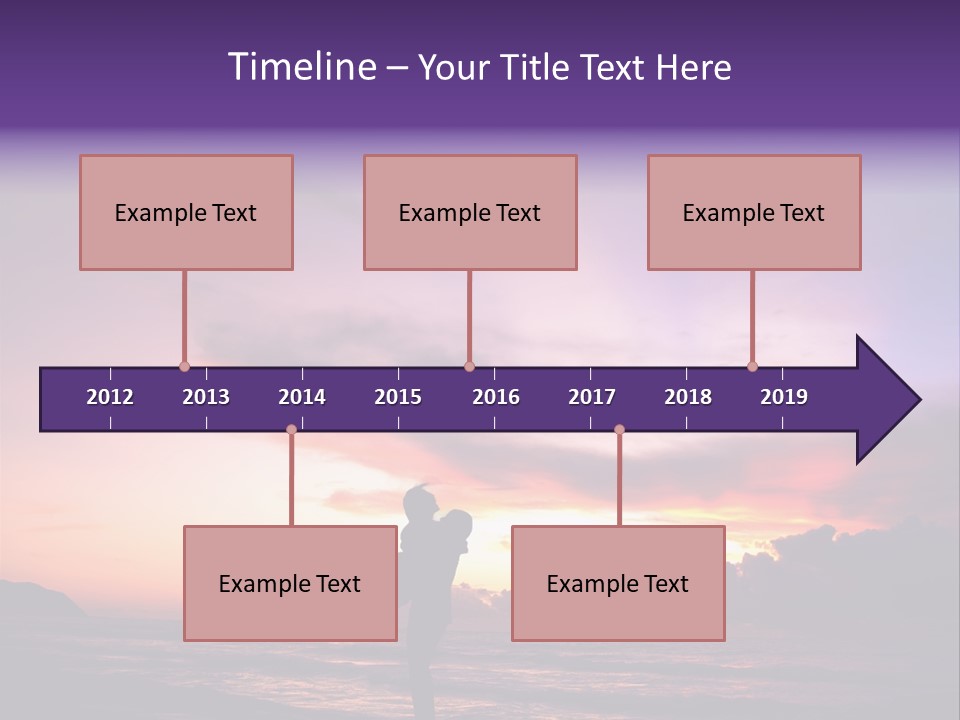 Timeline – Your Title Text Here

Example Text

Example Text

Example Text

2012 2013 2014 2015 2016 2017 2018 2019

Example Text

Example Text